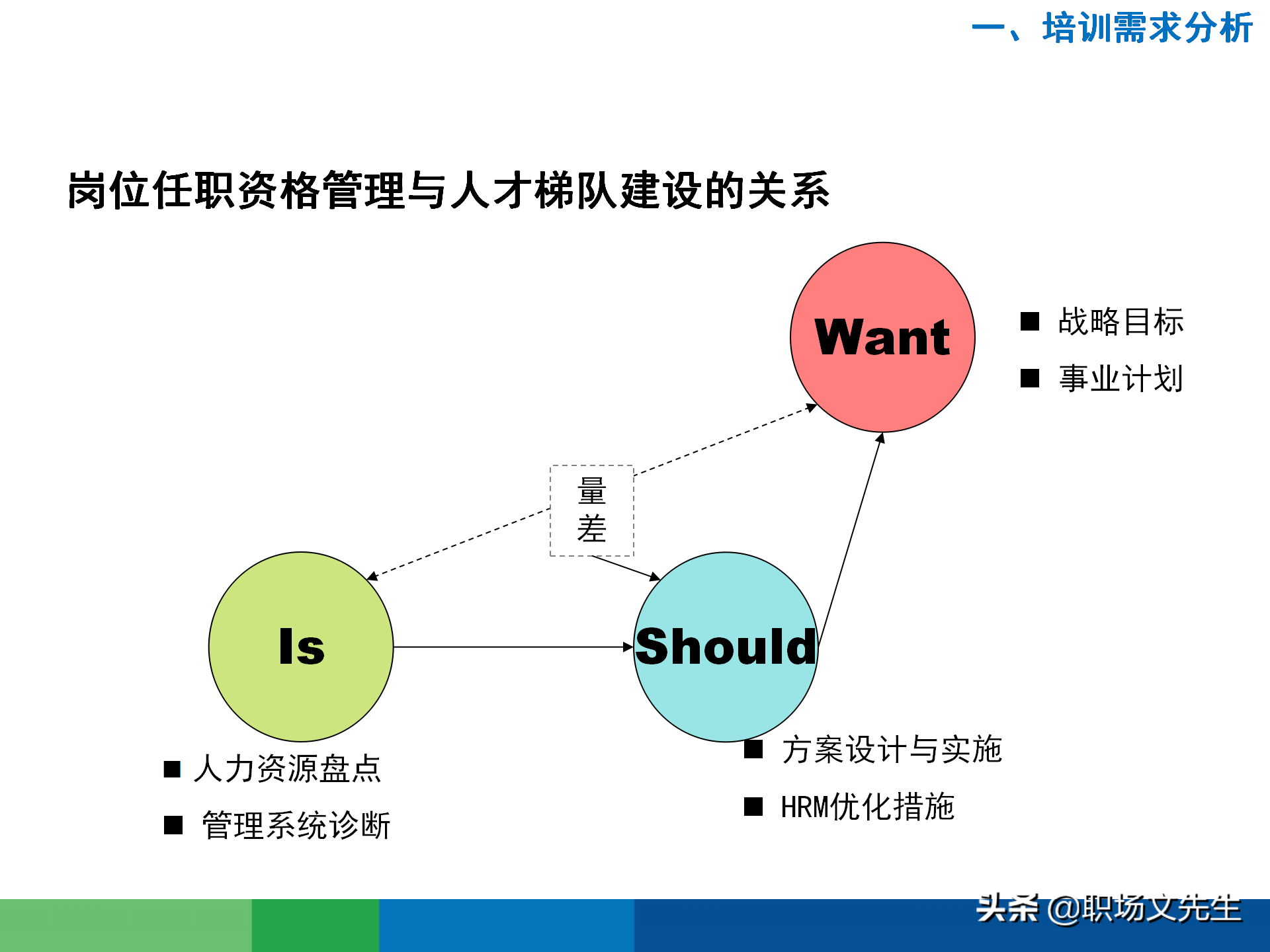 一、培训需求分析

岗位任职资格管理与人才梯队建设的关系

Want

■ 战略目标

■ 事业计划

量差

Is

Should

■ 人力资源盘点

■ 管理系统诊断

■ 方案设计与实施

■ HRM优化措施

头条 @职场文先生